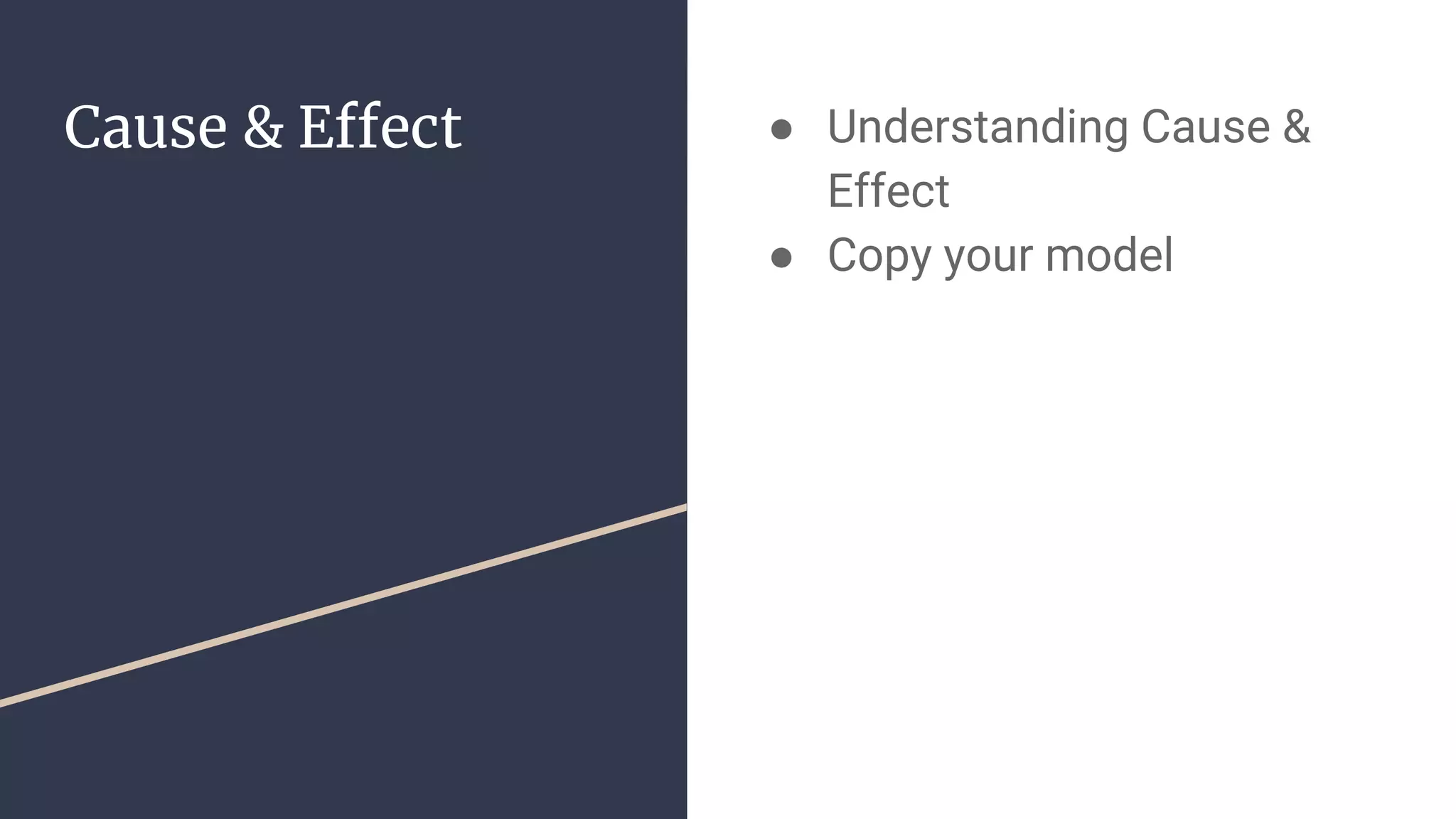 Cause & Effect

● Understanding Cause & Effect
● Copy your model